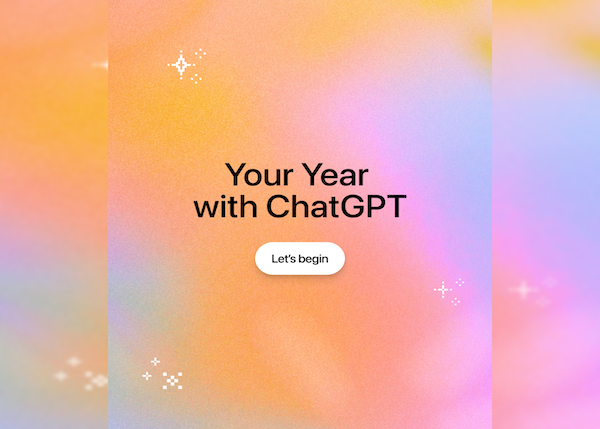 Your Year with ChatGPT

Let's begin